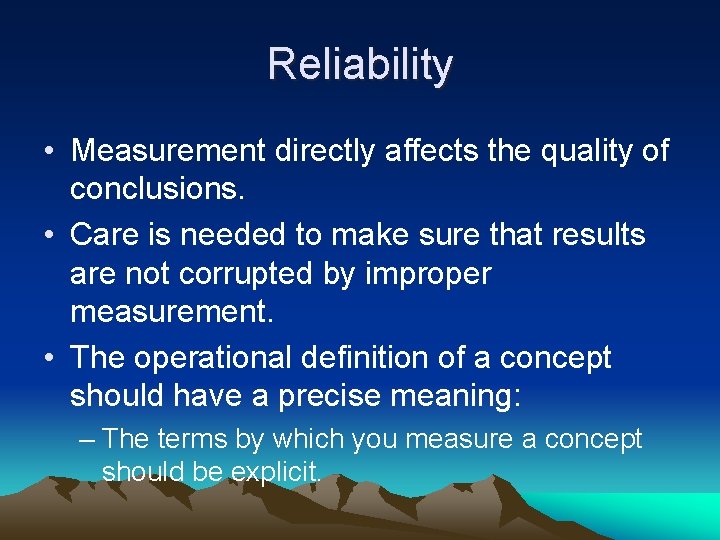 Reliability

• Measurement directly affects the quality of conclusions.
• Care is needed to make sure that results are not corrupted by improper measurement.
• The operational definition of a concept should have a precise meaning:
– The terms by which you measure a concept should be explicit.